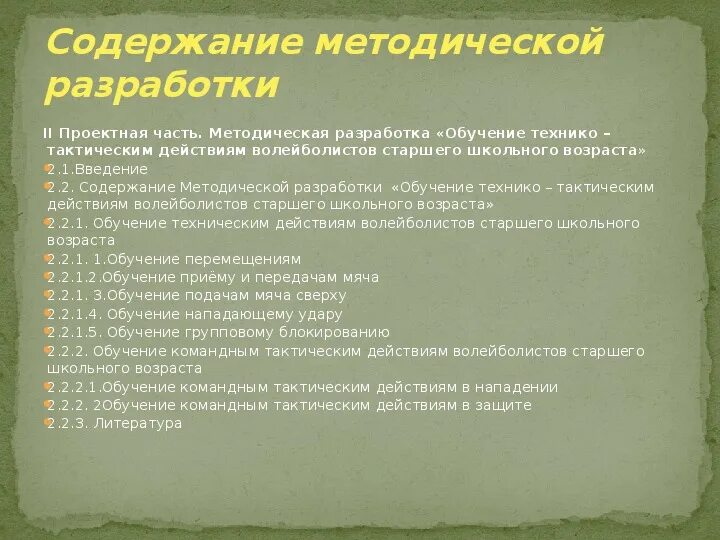 Содержание методической разработки

II Проектная часть. Методическая разработка «Обучение технико – тактическим действиям волейболистов старшего школьного возраста»

2.1.Введение

2.2. Содержание Методической разработки «Обучение технико – тактическим действиям волейболистов старшего школьного возраста»

2.2.1. Обучение техническим действиям волейболистов старшего школьного возраста

2.2.1. 1.Обучение перемещениям

2.2.1.2.Обучение приёму и передачам мяча

2.2.1. 3.Обучение подачам мяча сверху

2.2.1.4. Обучение нападающему удару

2.2.1.5. Обучение групповому блокированию

2.2.2. Обучение командным тактическим действиям волейболистов старшего школьного возраста

2.2.2.1.Обучение командным тактическим действиям в нападении

2.2.2. 2Обучение командным тактическим действиям в защите

2.2.3. Литература